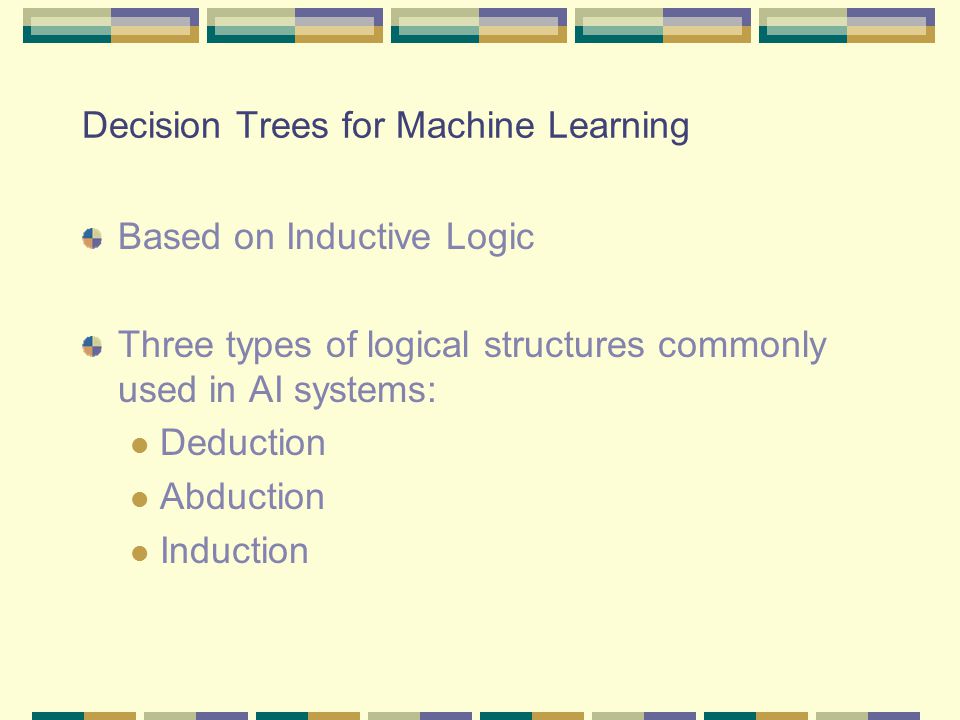 Decision Trees for Machine Learning

Based on Inductive Logic

Three types of logical structures commonly used in AI systems:

Deduction

Abduction

Induction